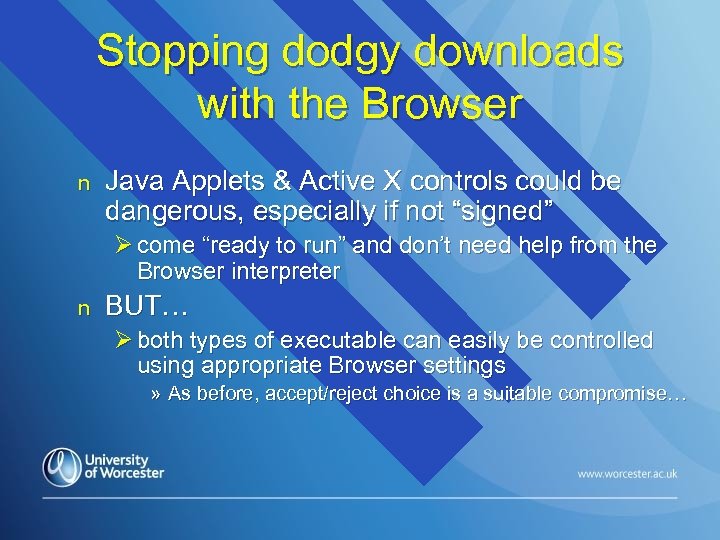 Stopping dodgy downloads with the Browser

n Java Applets & Active X controls could be dangerous, especially if not “signed”

➢ come “ready to run” and don’t need help from the Browser interpreter

n BUT…

➢ both types of executable can easily be controlled using appropriate Browser settings

» As before, accept/reject choice is a suitable compromise…

University of Worcester

www.worcester.ac.uk